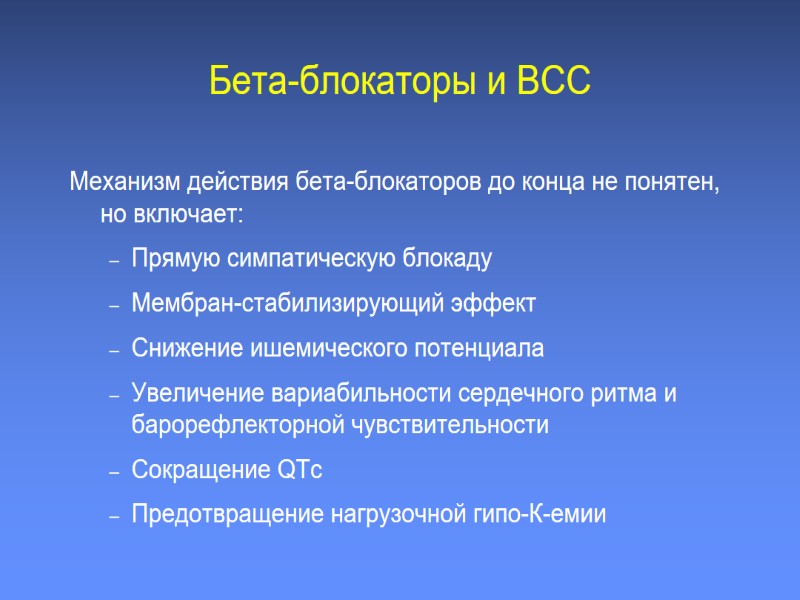 Бета-блокаторы и ВСС

Механизм действия бета-блокаторов до конца не понятен, но включает:

– Прямую симпатическую блокаду
– Мембран-стабилизирующий эффект
– Снижение ишемического потенциала
– Увеличение вариабильности сердечного ритма и барорефлекторной чувствительности
– Сокращение QTc
– Предотвращение нагрузочной гипо-К-емии